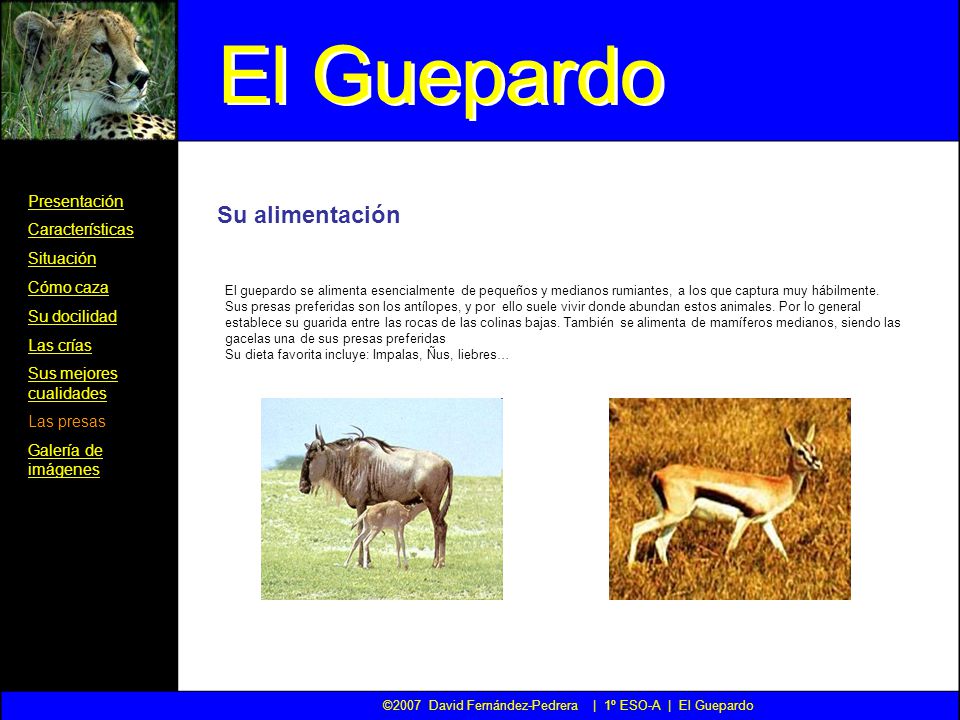 El Guepardo

Presentación
Características
Situación
Cómo caza
Su docilidad
Las crías
Sus mejores cualidades
Las presas
Galería de imágenes

Su alimentación

El guepardo se alimenta esencialmente de pequeños y medianos rumiantes, a los que captura muy hábilmente. Sus presas preferidas son los antílopes, y por ello suele vivir donde abundan estos animales. Por lo general establece su guarida entre las rocas de las colinas bajas. También se alimenta de mamíferos medianos, siendo las gacelas una de sus presas preferidas
Su dieta favorita incluye: Impalas, Ñus, liebres…

©2007 David Fernández-Pedrera | 1º ESO-A | El Guepardo